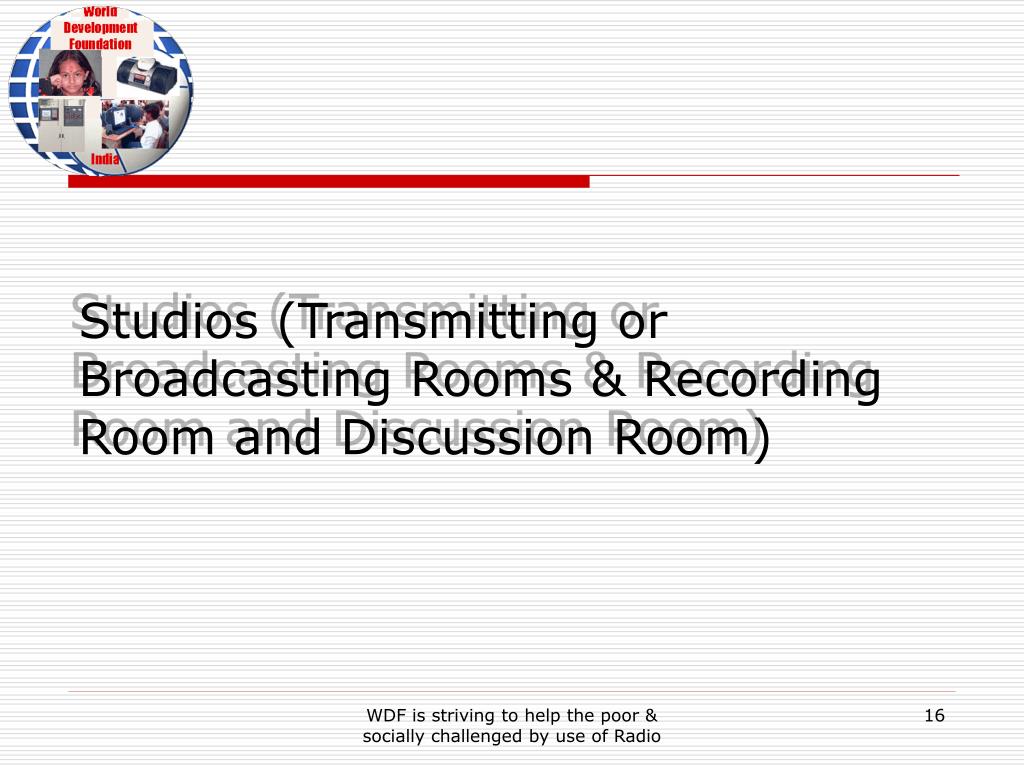 World Development Foundation

India

Studios (Transmitting or Broadcasting Rooms & Recording Room and Discussion Room)

WDF is striving to help the poor & socially challenged by use of Radio

16